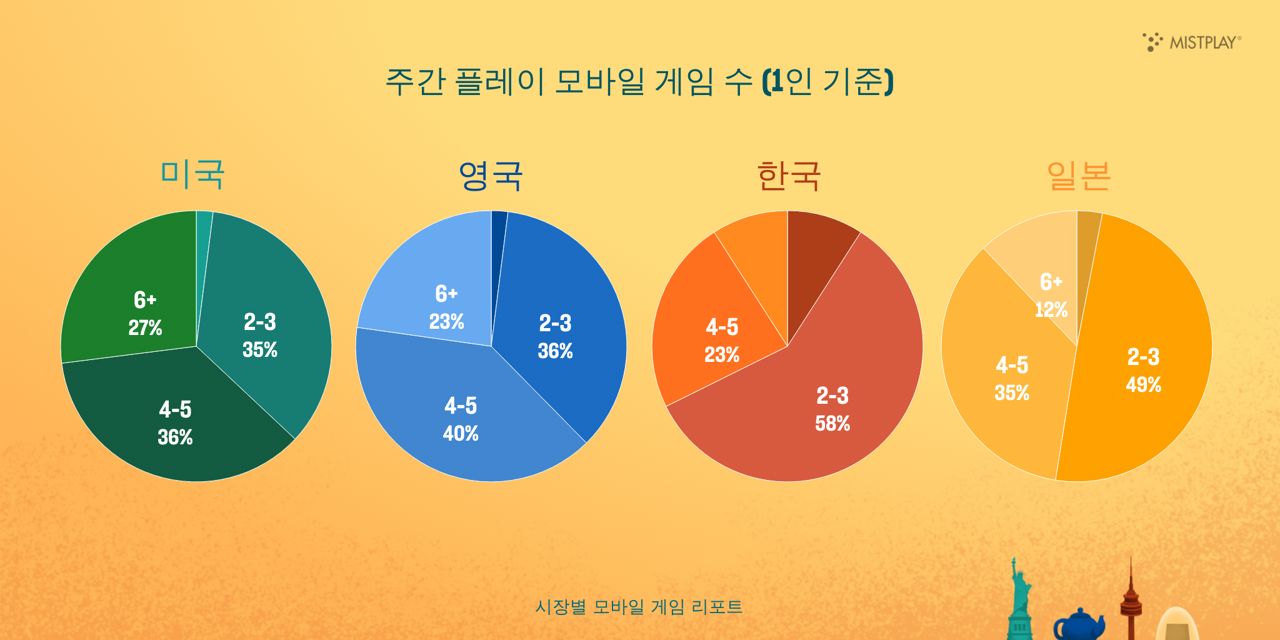 MISTPLAY®

주간 플레이 모바일 게임 수 (1인 기준)

미국

6+
27%

2-3
35%

4-5
36%

영국

6+
23%

2-3
36%

4-5
40%

한국

4-5
23%

2-3
58%

일본

6+
12%

4-5
35%

2-3
49%

시장별 모바일 게임 리포트